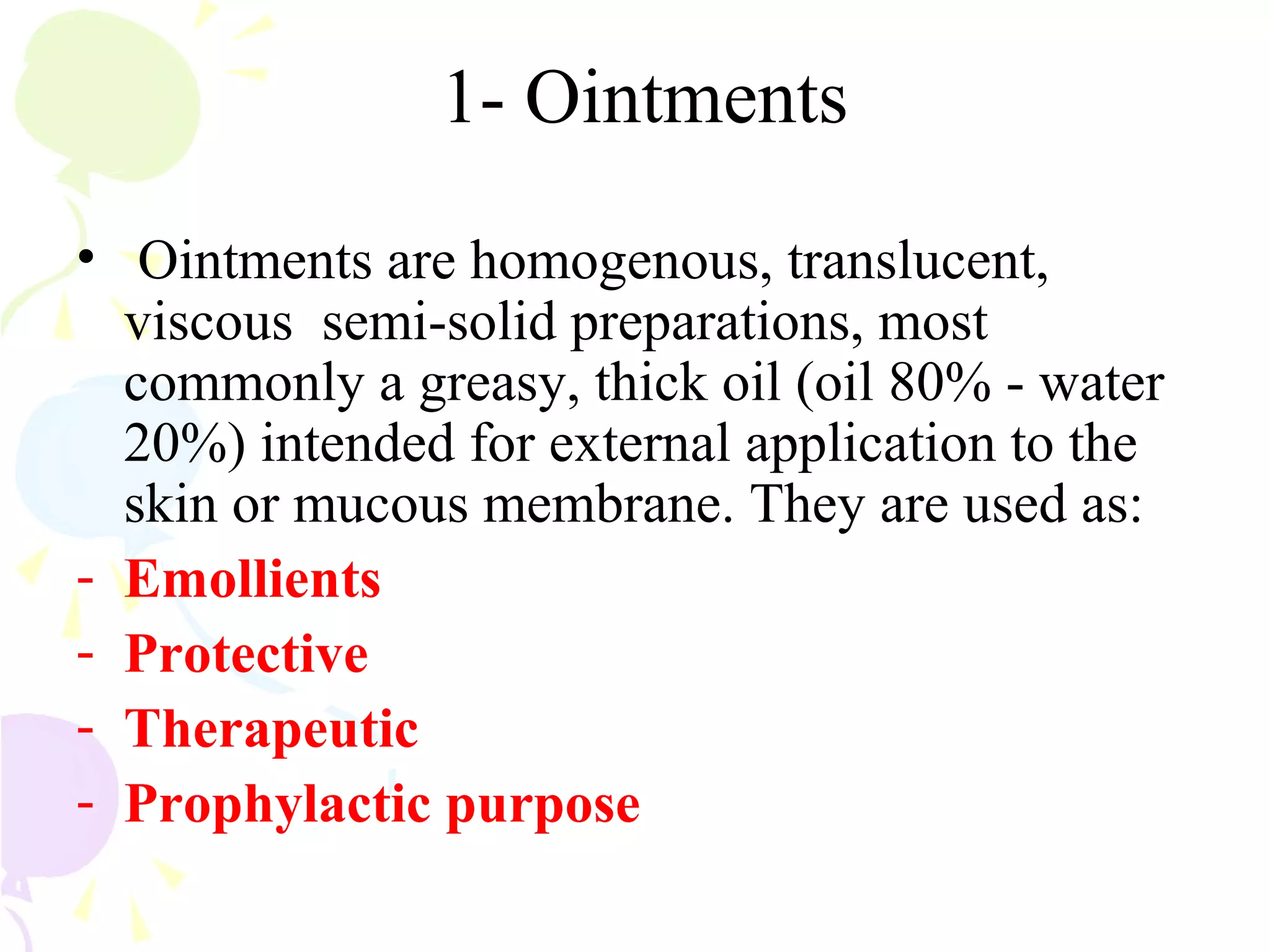 1- Ointments

• Ointments are homogenous, translucent, viscous semi-solid preparations, most commonly a greasy, thick oil (oil 80% - water 20%) intended for external application to the skin or mucous membrane. They are used as:

- Emollients
- Protective
- Therapeutic
- Prophylactic purpose